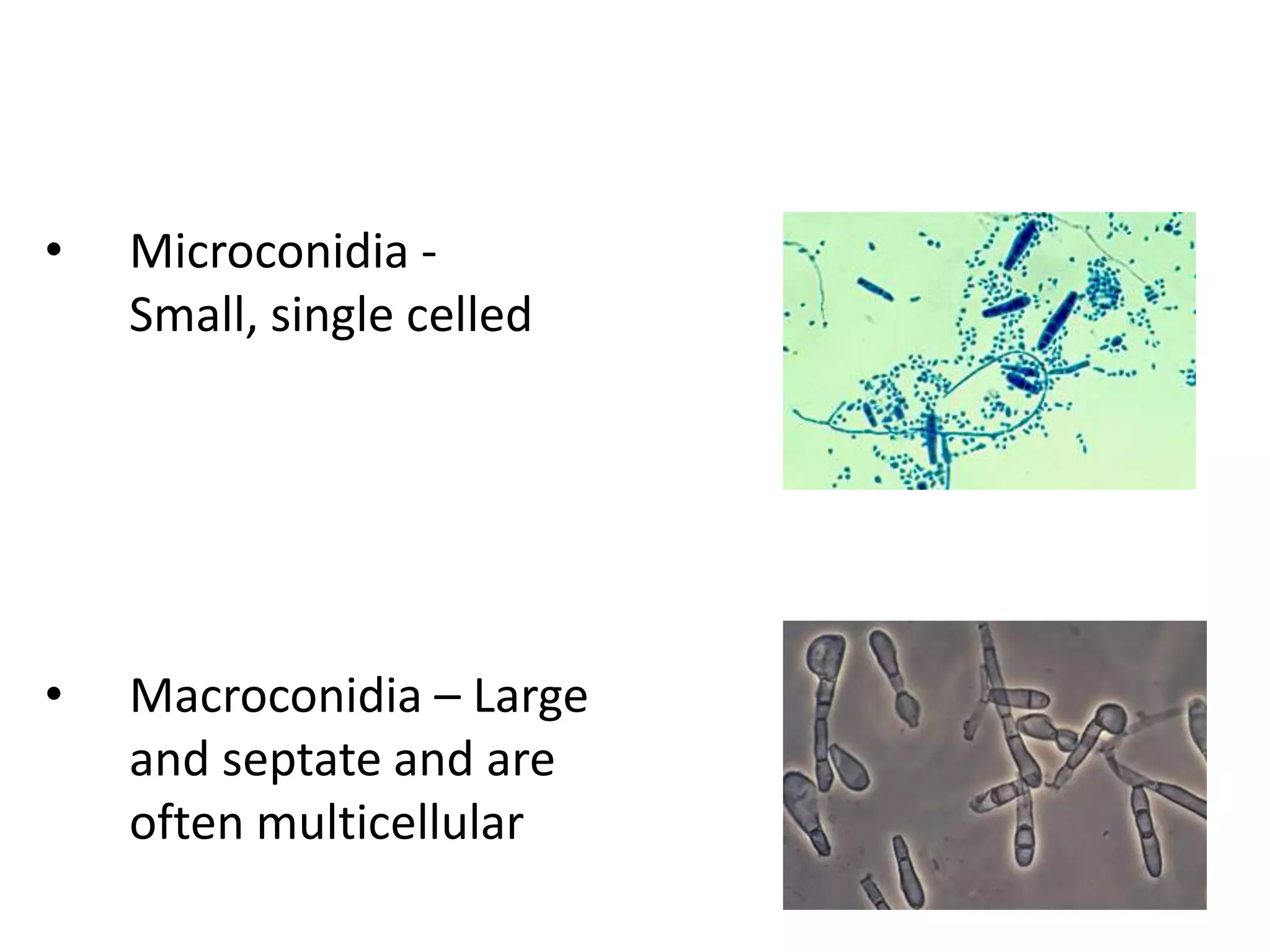 • Microconidia - Small, single celled

• Macroconidia – Large and septate and are often multicellular